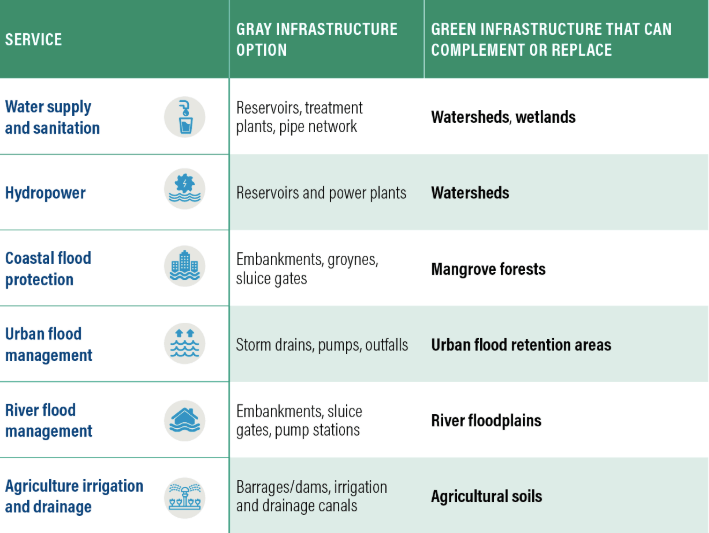 | SERVICE | GRAY INFRASTRUCTURE OPTION | GREEN INFRASTRUCTURE THAT CAN COMPLEMENT OR REPLACE |
|---|---|---|
| Water supply and sanitation | Reservoirs, treatment plants, pipe network | Watersheds, wetlands |
| Hydropower | Reservoirs and power plants | Watersheds |
| Coastal flood protection | Embankments, groynes, sluice gates | Mangrove forests |
| Urban flood management | Storm drains, pumps, outfalls | Urban flood retention areas |
| River flood management | Embankments, sluice gates, pump stations | River floodplains |
| Agriculture irrigation and drainage | Barrages/dams, irrigation and drainage canals | Agricultural soils |